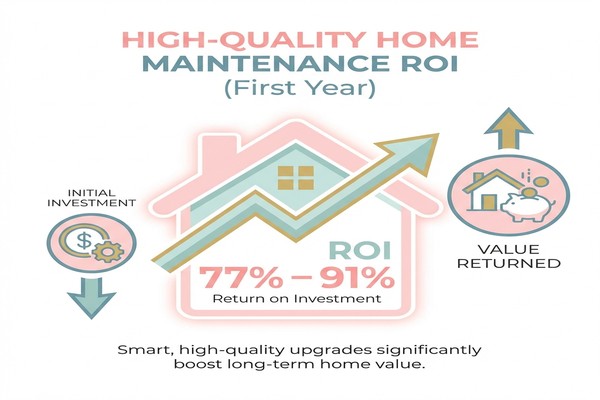 HIGH-QUALITY HOME MAINTENANCE ROI
(First Year)

INITIAL INVESTMENT

$

ROI
77% – 91%
Return on Investment

VALUE RETURNED

Smart, high-quality upgrades significantly boost long-term home value.